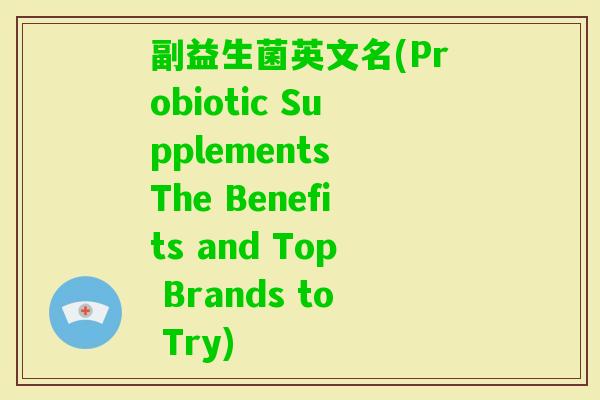 副益生菌英文名(Probiotic Supplements The Benefits and Top Brands to Try)